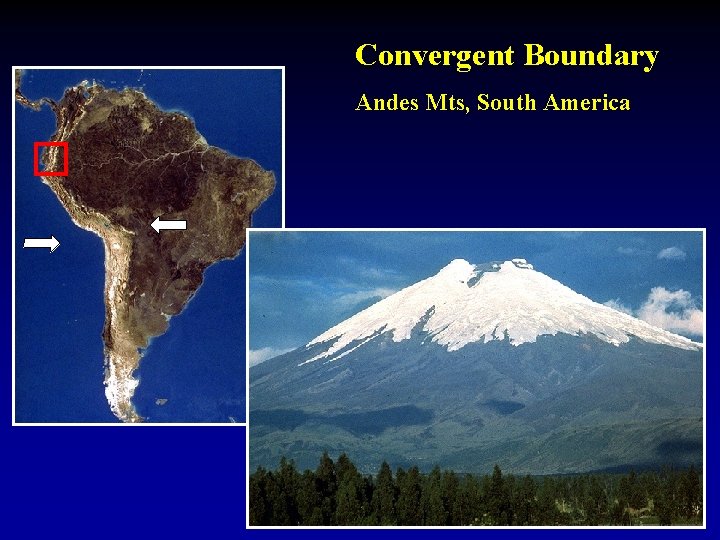 Convergent Boundary

Andes Mts, South America